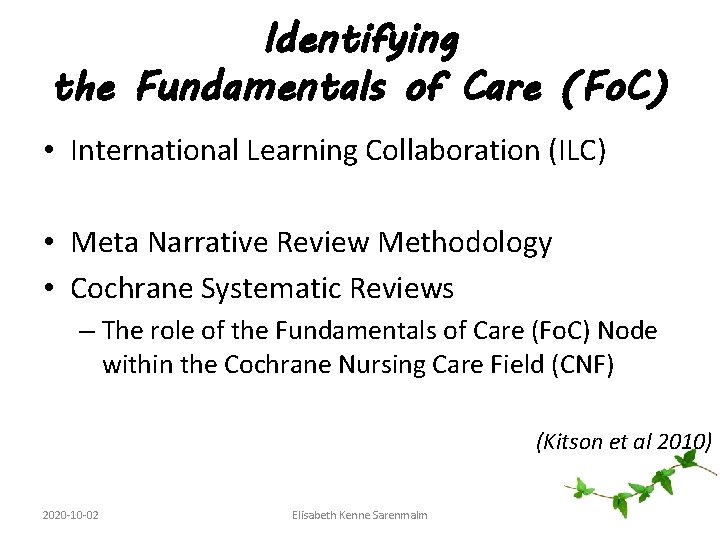 Identifying
the Fundamentals of Care (FoC)

• International Learning Collaboration (ILC)

• Meta Narrative Review Methodology
• Cochrane Systematic Reviews
– The role of the Fundamentals of Care (FoC) Node within the Cochrane Nursing Care Field (CNF)

(Kitson et al 2010)

2020-10-02 Elisabeth Kenne Sarenmalm